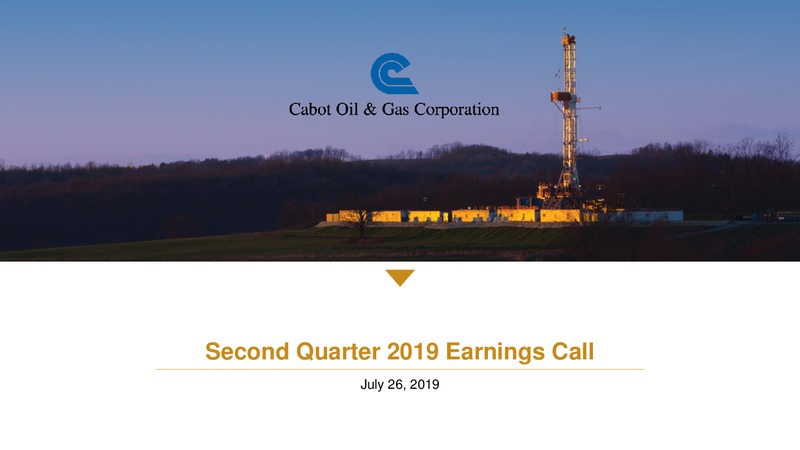 Cabot Oil & Gas Corporation

Second Quarter 2019 Earnings Call

July 26, 2019